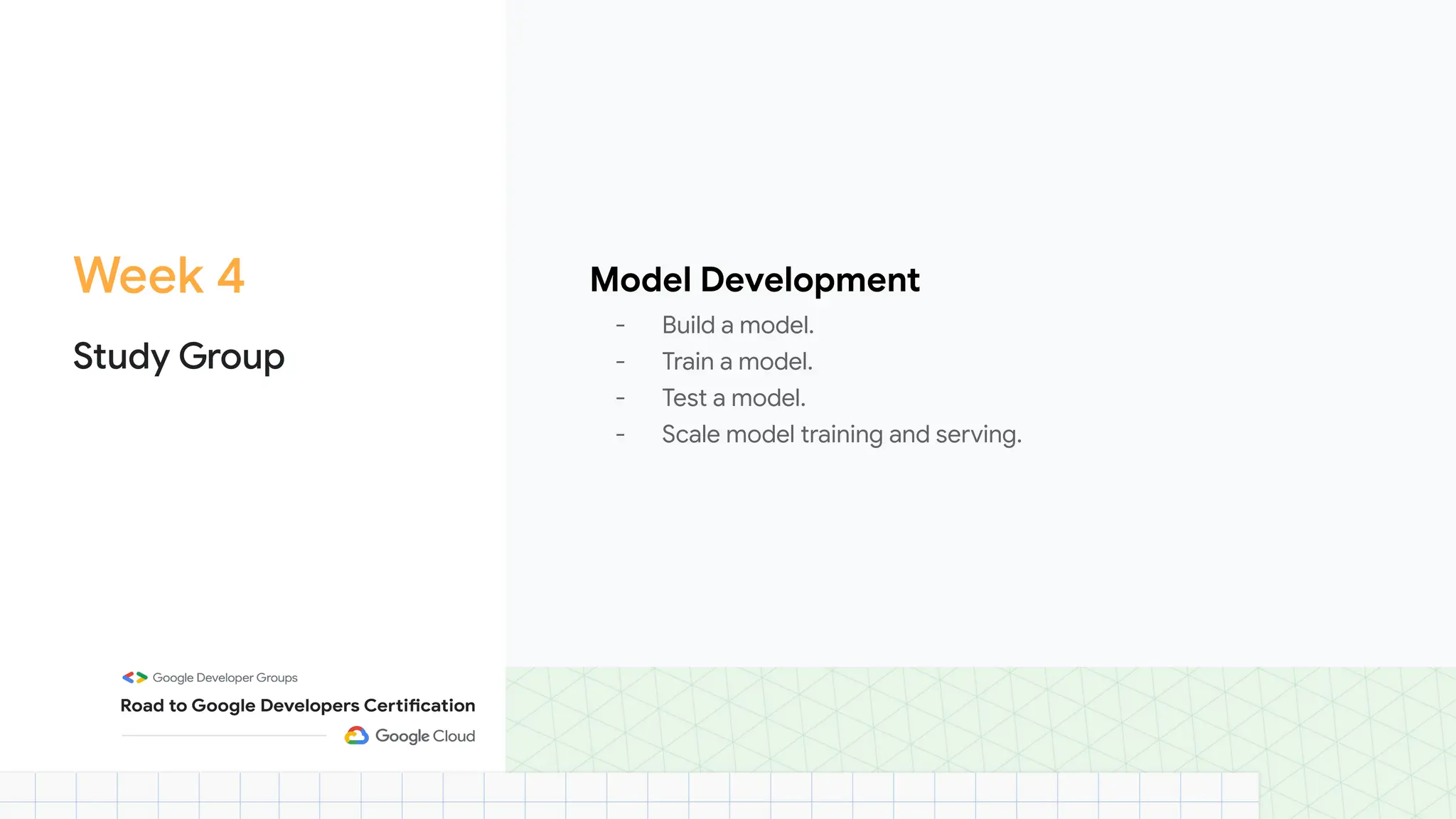 Week 4

Study Group

Model Development

- Build a model.
- Train a model.
- Test a model.
- Scale model training and serving.

Google Developer Groups
Road to Google Developers Certification
Google Cloud